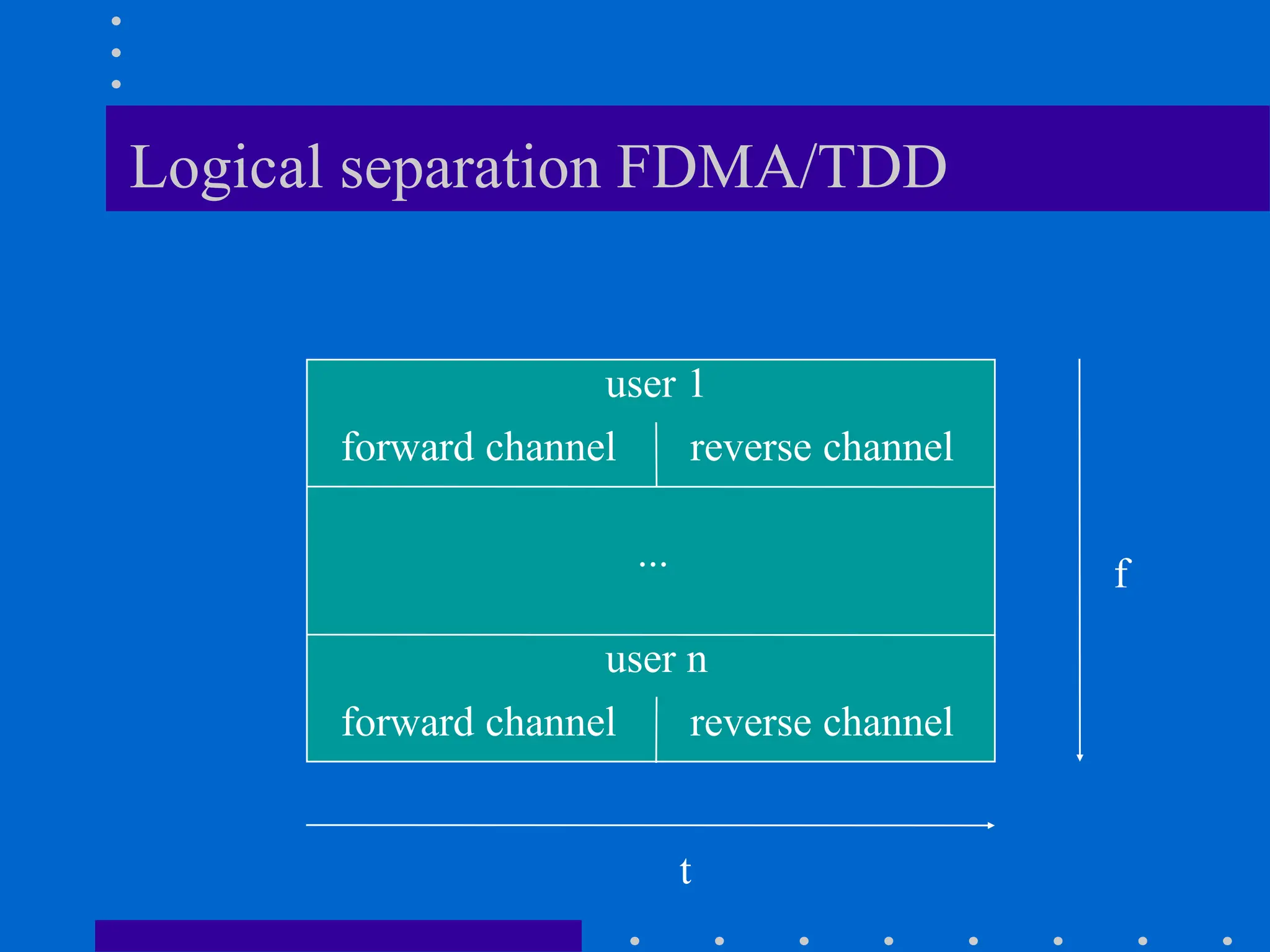 Logical separation FDMA/TDD

user 1

forward channel

reverse channel

...

user n

forward channel

reverse channel

f

t